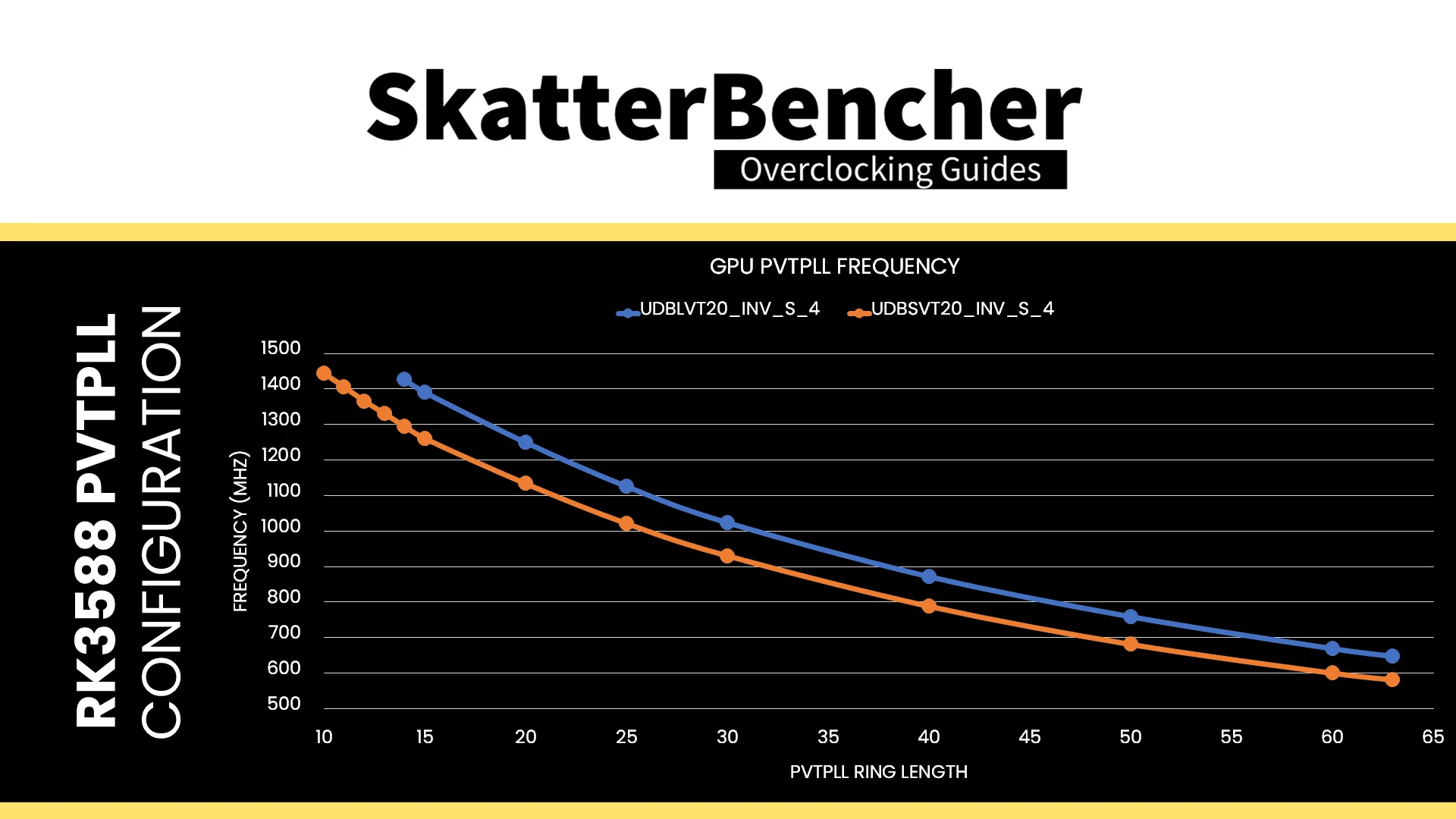 SkatterBencher
Overclocking Guides

RK3588 PVTPLL
CONFIGURATION

GPU PVTPLL FREQUENCY

UDBLVT20_INV_S_4 UDBSVT20_INV_S_4

FREQUENCY (MHZ)

1500
1400
1300
1200
1100
1000
900
800
700
600
500

10 15 20 25 30 35 40 45 50 55 60 65

PVTPLL RING LENGTH